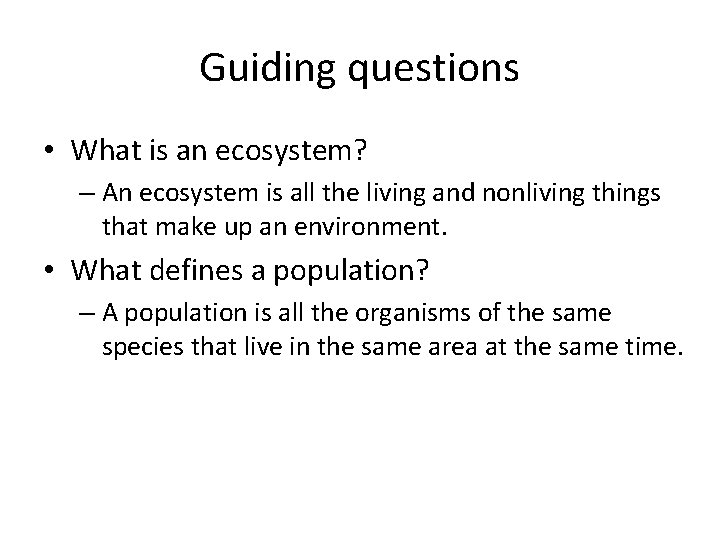 Guiding questions

• What is an ecosystem?
– An ecosystem is all the living and nonliving things that make up an environment.

• What defines a population?
– A population is all the organisms of the same species that live in the same area at the same time.